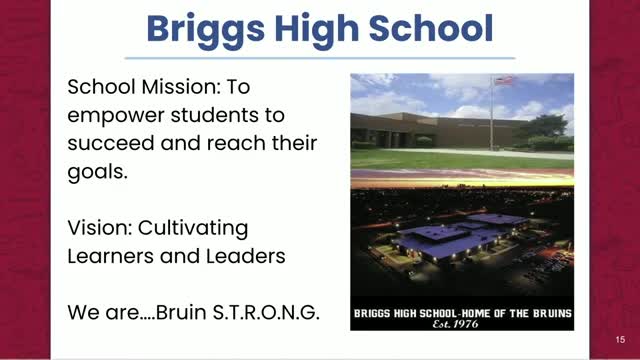 Briggs High School

School Mission: To empower students to succeed and reach their goals.

Vision: Cultivating Learners and Leaders

We are….Bruin S.T.R.O.N.G.

BRIGGS HIGH SCHOOL-HOME OF THE BRUINS
Est. 1976

15